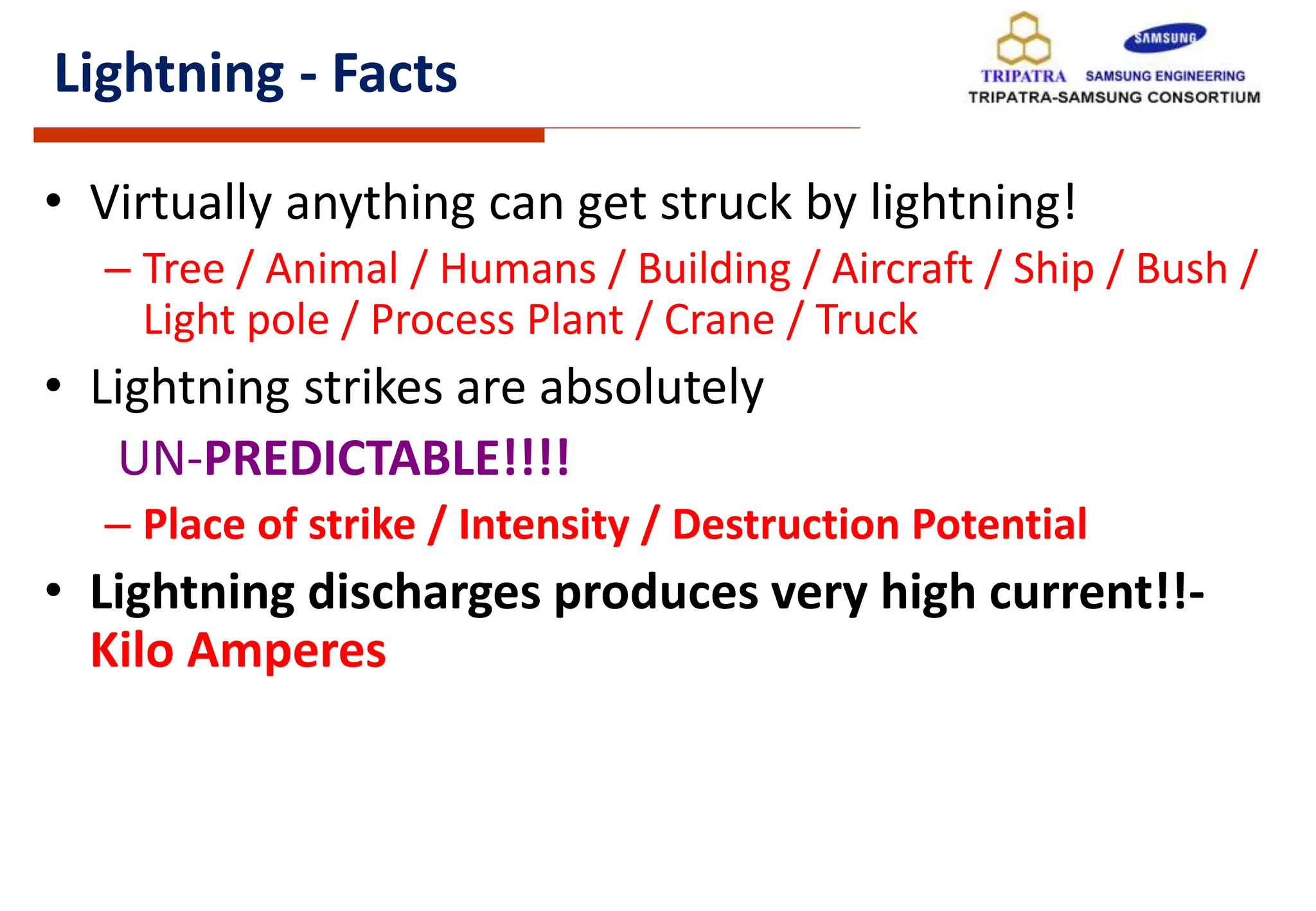 Lightning - Facts

SAMSUNG
TRIPATRA SAMSUNG ENGINEERING
TRIPATRA-SAMSUNG CONSORTIUM

• Virtually anything can get struck by lightning!
– Tree / Animal / Humans / Building / Aircraft / Ship / Bush / Light pole / Process Plant / Crane / Truck

• Lightning strikes are absolutely
UN-PREDICTABLE!!!!
– Place of strike / Intensity / Destruction Potential

• Lightning discharges produces very high current!!- Kilo Amperes